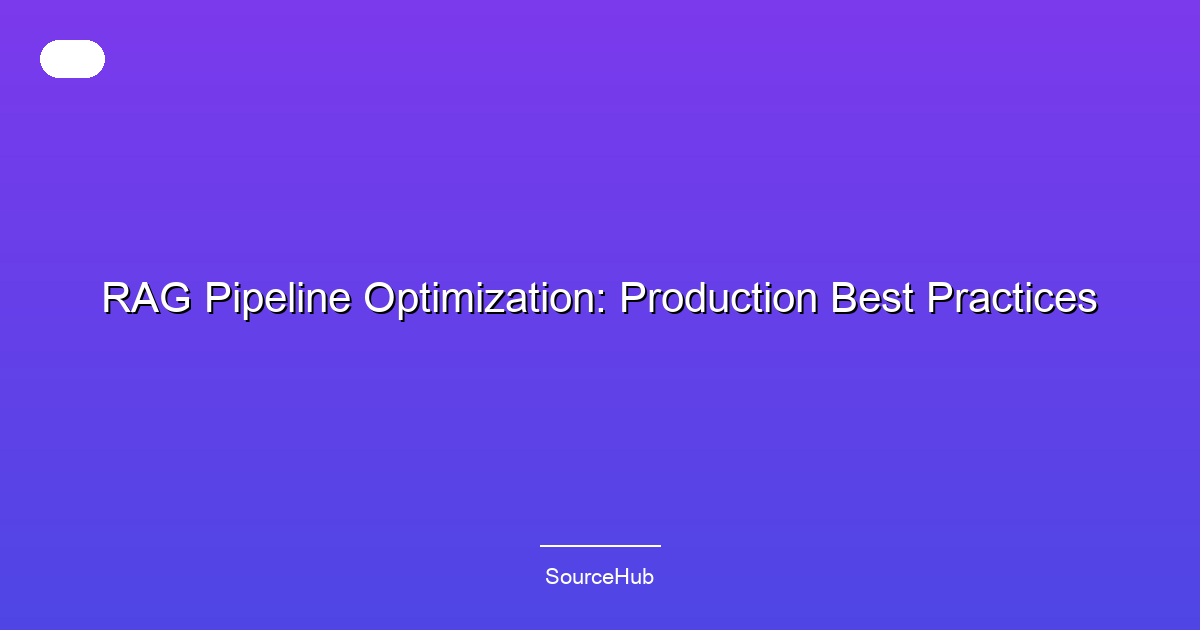 RAG Pipeline Optimization: Production Best Practices

SourceHub